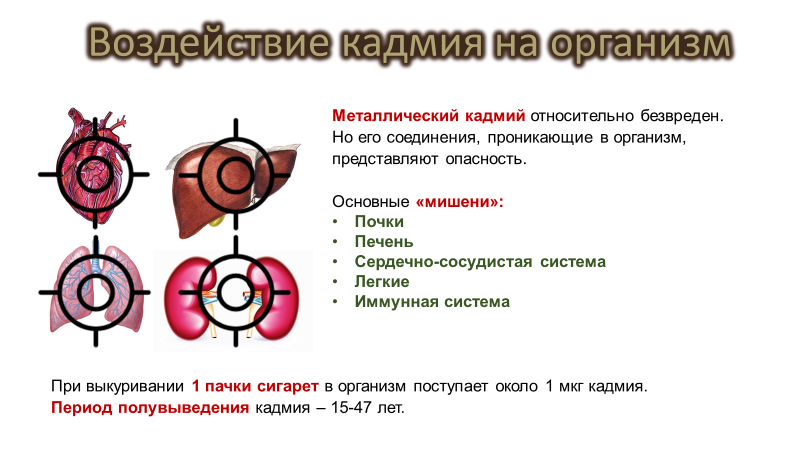 Воздействие кадмия на организм

Металлический кадмий относительно безвреден. Но его соединения, проникающие в организм, представляют опасность.

Основные «мишени»:
• Почки
• Печень
• Сердечно-сосудистая система
• Легкие
• Иммунная система

При выкуривании 1 пачки сигарет в организм поступает около 1 мкг кадмия.
Период полувыведения кадмия – 15-47 лет.